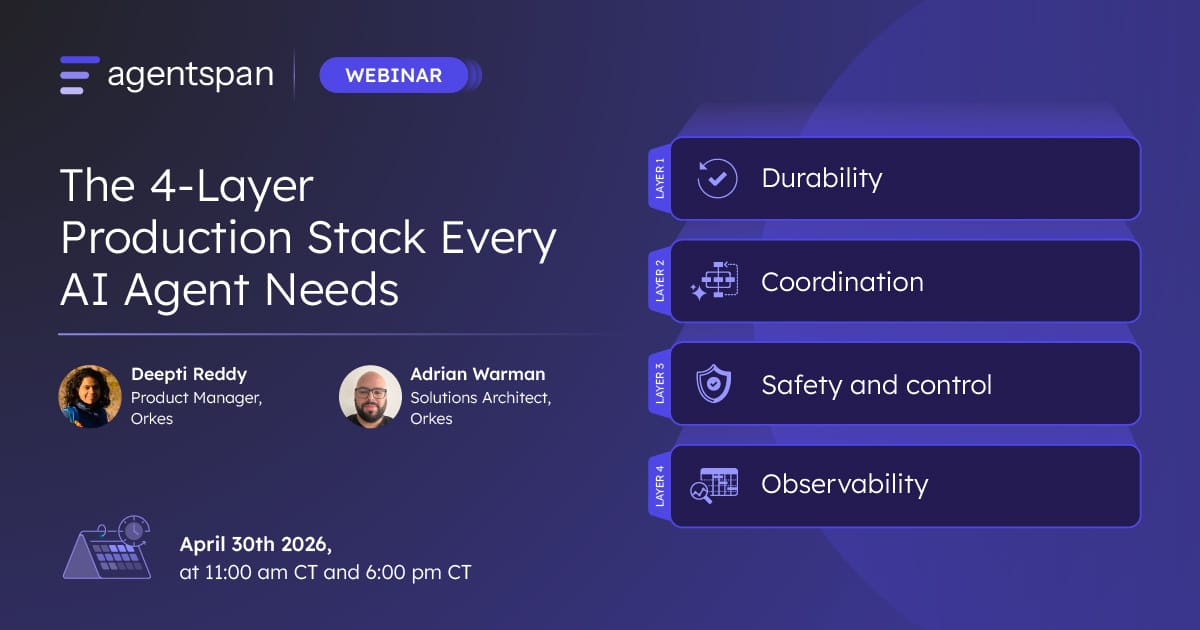 agentspan WEBINAR

The 4-Layer Production Stack Every AI Agent Needs

Deepti Reddy
Product Manager, Orkes

Adrian Warman
Solutions Architect, Orkes

April 30th 2026,
at 11:00 am CT and 6:00 pm CT

LAYER 1 Durability

LAYER 2 Coordination

LAYER 3 Safety and control

LAYER 4 Observability